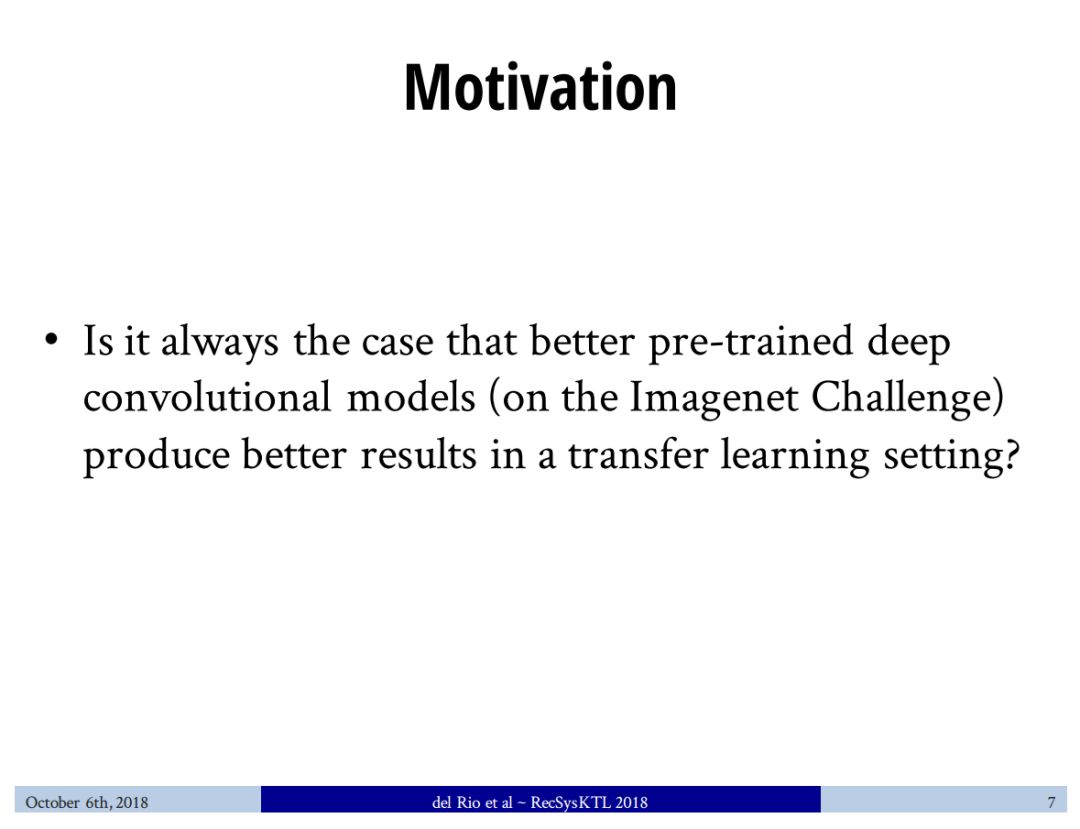 Motivation

• Is it always the case that better pre-trained deep convolutional models (on the Imagenet Challenge) produce better results in a transfer learning setting?

October 6th, 2018

del Rio et al ~ RecSysKTL 2018

7